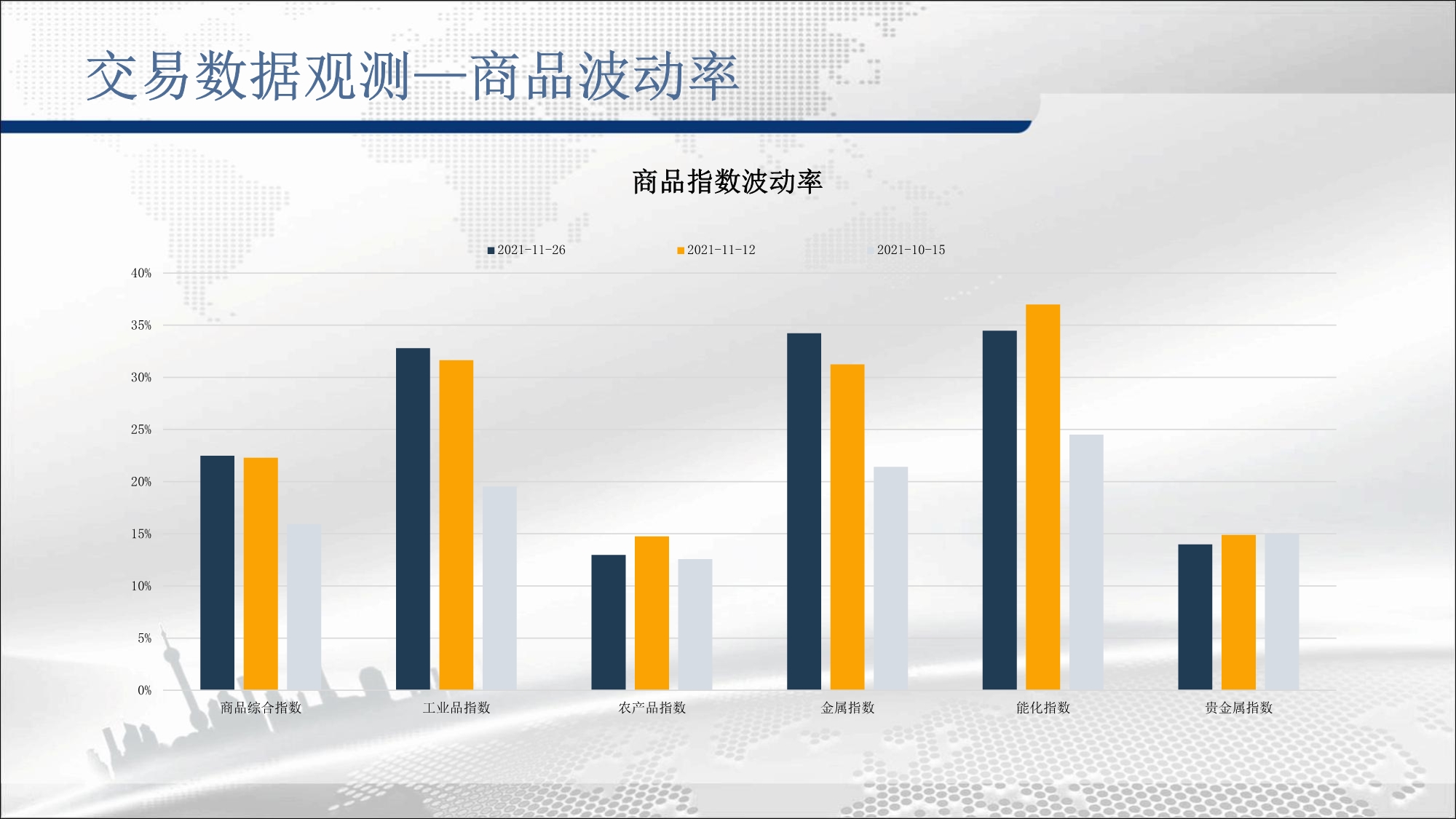 交易数据观测—商品波动率

商品指数波动率

2021-11-26 2021-11-12 2021-10-15

40%
35%
30%
25%
20%
15%
10%
5%
0%

商品综合指数 工业品指数 农产品指数 金属指数 能化指数 贵金属指数